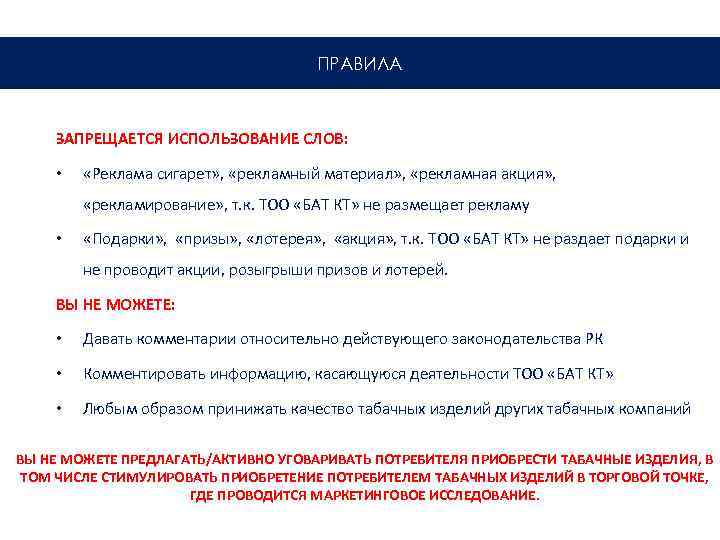 ПРАВИЛА

ЗАПРЕЩАЕТСЯ ИСПОЛЬЗОВАНИЕ СЛОВ:

• «Реклама сигарет», «рекламный материал», «рекламная акция», «рекламирование», т.к. ТОО «БАТ КТ» не размещает рекламу

• «Подарки», «призы», «лотерея», «акция», т.к. ТОО «БАТ КТ» не раздает подарки и не проводит акции, розыгрыши призов и лотерей.

ВЫ НЕ МОЖЕТЕ:

• Давать комментарии относительно действующего законодательства РК

• Комментировать информацию, касающуюся деятельности ТОО «БАТ КТ»

• Любым образом принижать качество табачных изделий других табачных компаний

ВЫ НЕ МОЖЕТЕ ПРЕДЛАГАТЬ/АКТИВНО УГОВАРИВАТЬ ПОТРЕБИТЕЛЯ ПРИОБРЕСТИ ТАБАЧНЫЕ ИЗДЕЛИЯ, В ТОМ ЧИСЛЕ СТИМУЛИРОВАТЬ ПРИОБРЕТЕНИЕ ПОТРЕБИТЕЛЕМ ТАБАЧНЫХ ИЗДЕЛИЙ В ТОРГОВОЙ ТОЧКЕ, ГДЕ ПРОВОДИТСЯ МАРКЕТИНГОВОЕ ИССЛЕДОВАНИЕ.